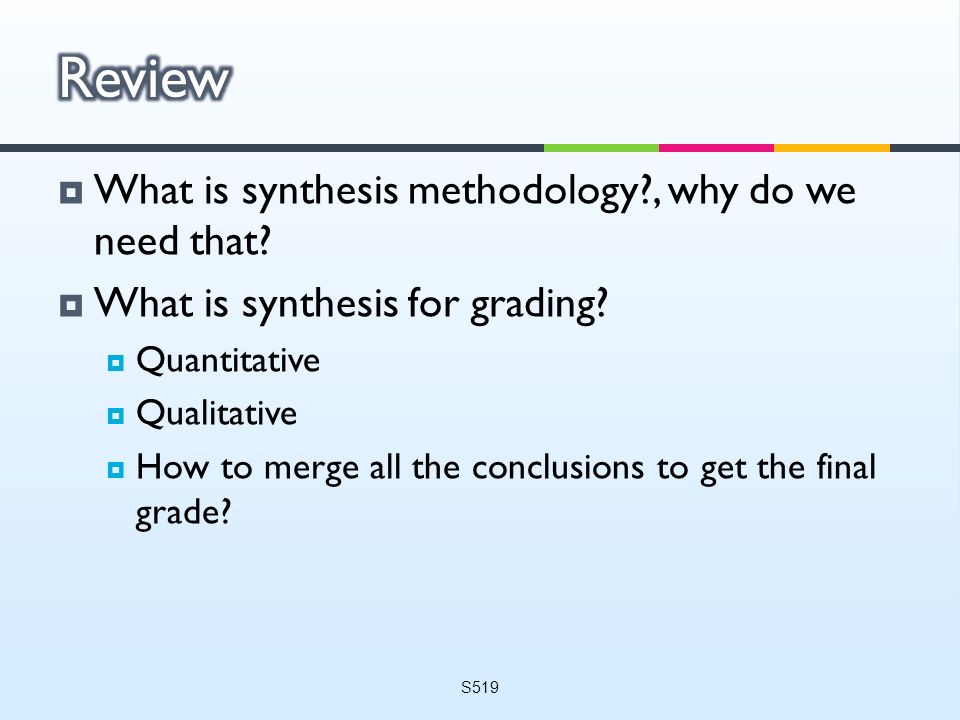 Review

What is synthesis methodology?, why do we need that?

What is synthesis for grading?

Quantitative

Qualitative

How to merge all the conclusions to get the final grade?

S519